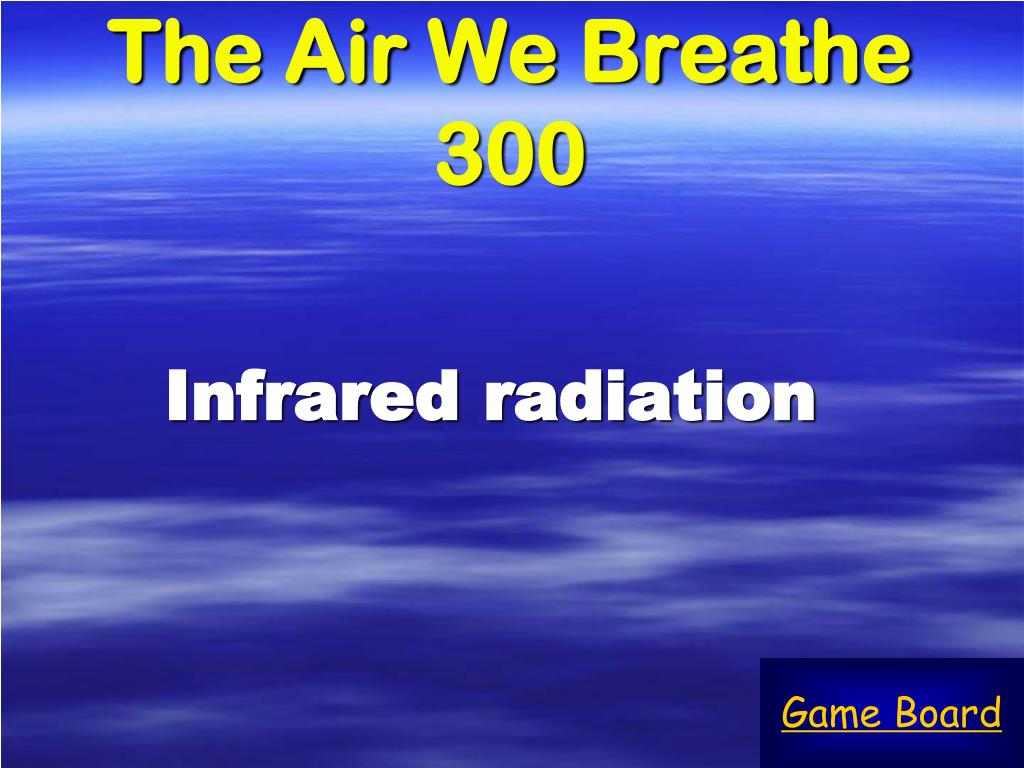 The Air We Breathe
300

Infrared radiation

Game Board